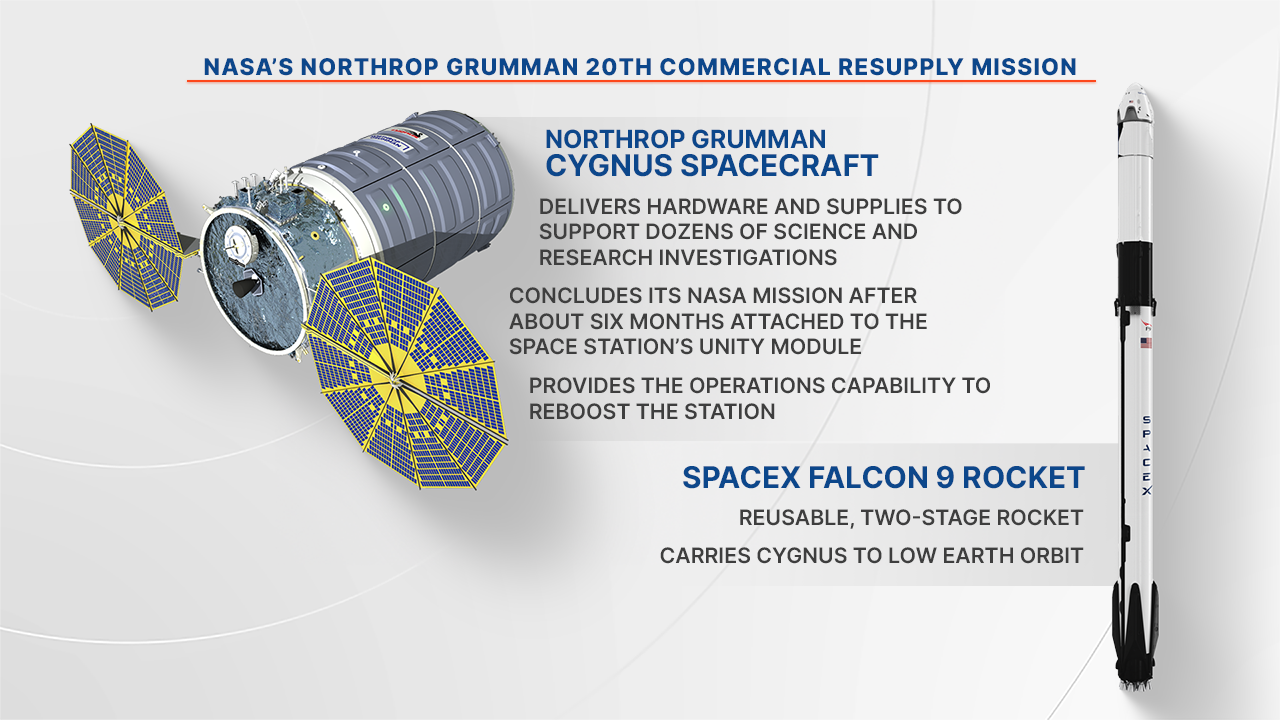 NASA'S NORTHROP GRUMMAN 20TH COMMERCIAL RESUPPLY MISSION

NORTHROP GRUMMAN
CYGNUS SPACECRAFT

DELIVERS HARDWARE AND SUPPLIES TO SUPPORT DOZENS OF SCIENCE AND RESEARCH INVESTIGATIONS

CONCLUDES ITS NASA MISSION AFTER ABOUT SIX MONTHS ATTACHED TO THE SPACE STATION'S UNITY MODULE

PROVIDES THE OPERATIONS CAPABILITY TO REBOOST THE STATION

SPACEX FALCON 9 ROCKET

REUSABLE, TWO-STAGE ROCKET

CARRIES CYGNUS TO LOW EARTH ORBIT

SPACEX